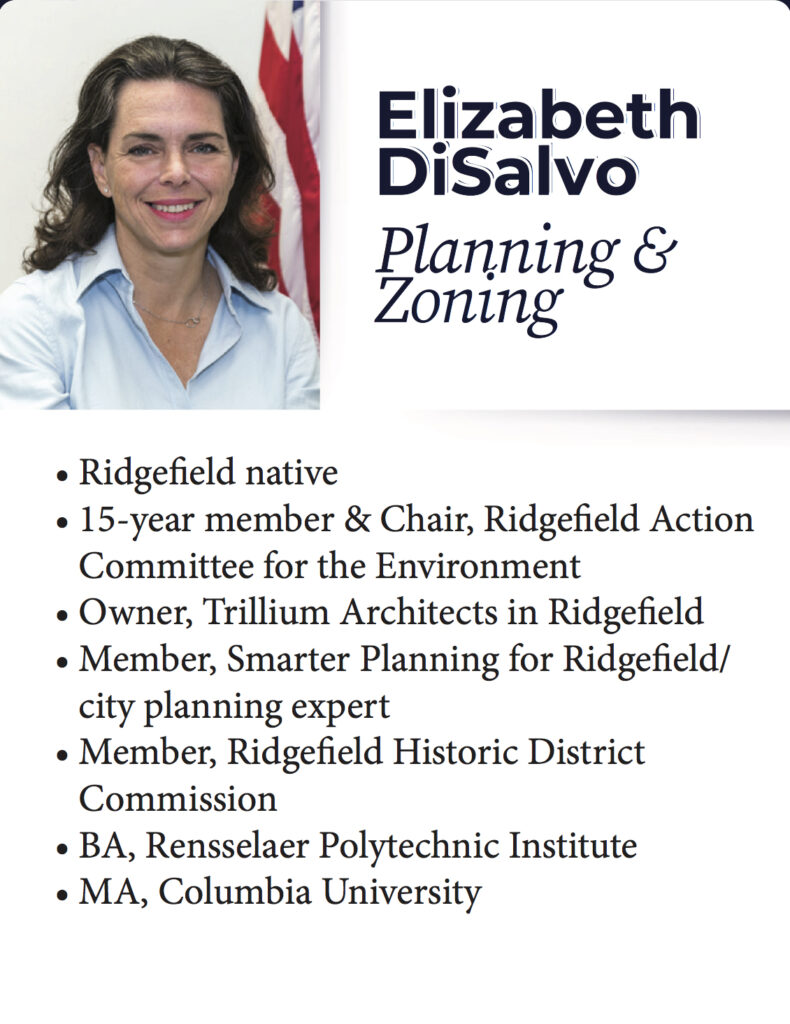 Elizabeth DiSalvo
Planning & Zoning

• Ridgefield native
• 15-year member & Chair, Ridgefield Action Committee for the Environment
• Owner, Trillium Architects in Ridgefield
• Member, Smarter Planning for Ridgefield/ city planning expert
• Member, Ridgefield Historic District Commission
• BA, Rensselaer Polytechnic Institute
• MA, Columbia University